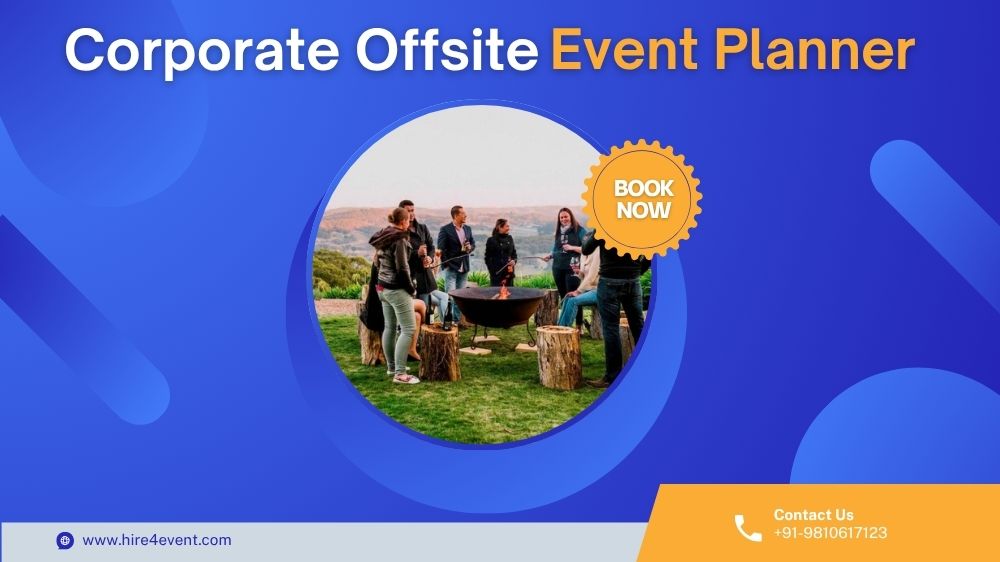 Corporate Offsite Event Planner

BOOK NOW

www.hire4event.com

Contact Us
+91-9810617123